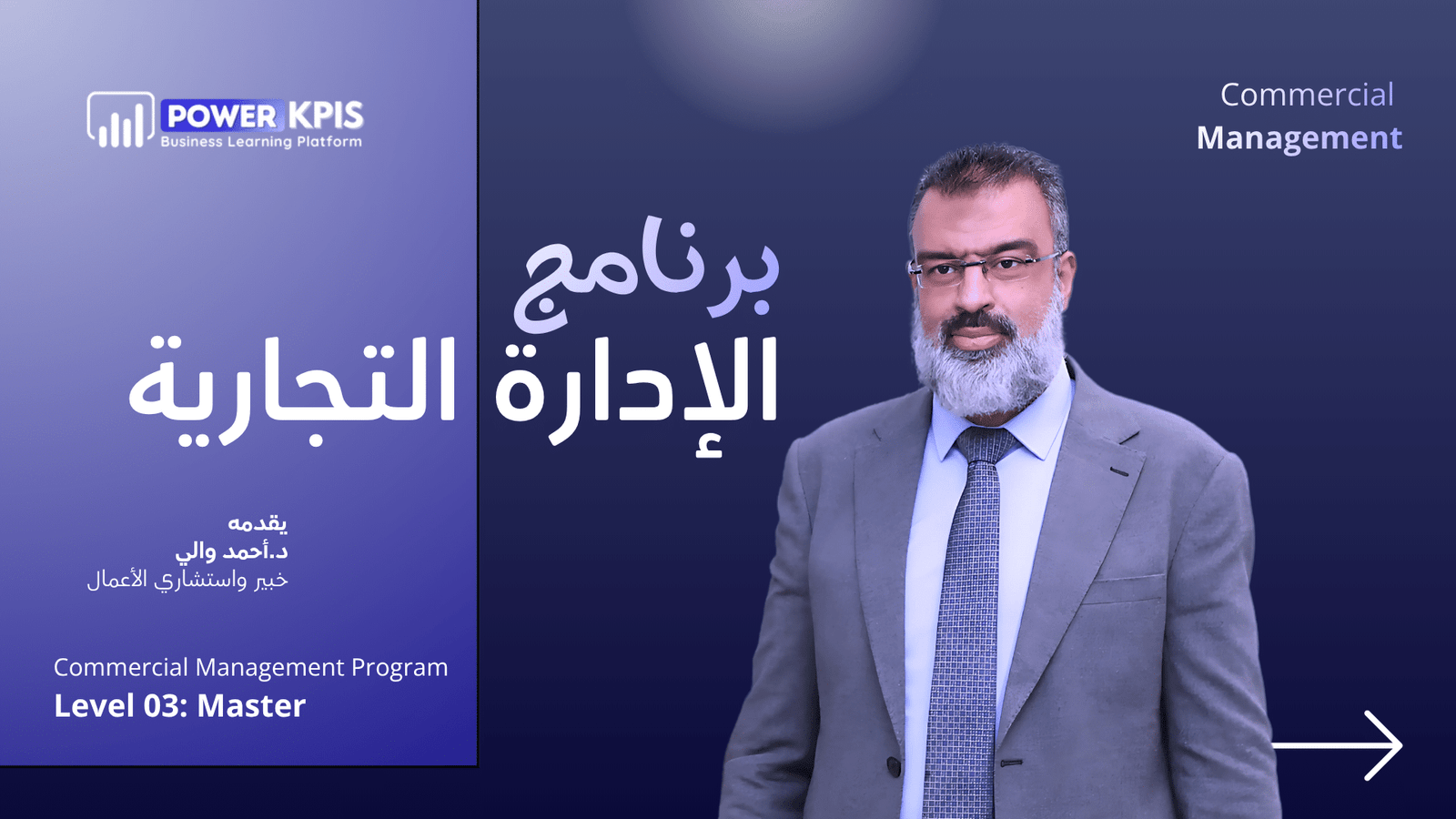 POWER KPIS
Business Learning Platform

Commercial
Management

برنامج
الإدارة التجارية

يقدمه
د.أحمد والي
خبير واستشاري الأعمال

Commercial Management Program
Level 03: Master